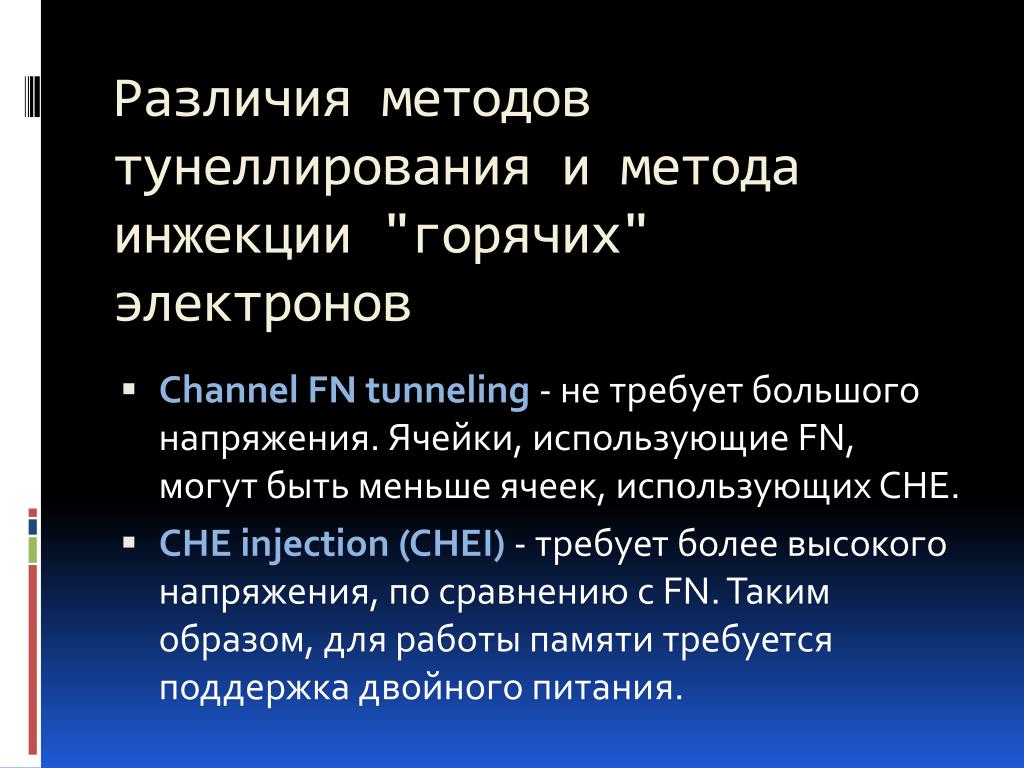 Различия методов тунеллирования и метода инжекции "горячих" электронов

▪ Channel FN tunneling - не требует большого напряжения. Ячейки, использующие FN, могут быть меньше ячеек, использующих CHE.
▪ CHE injection (CHEI) - требует более высокого напряжения, по сравнению с FN. Таким образом, для работы памяти требуется поддержка двойного питания.